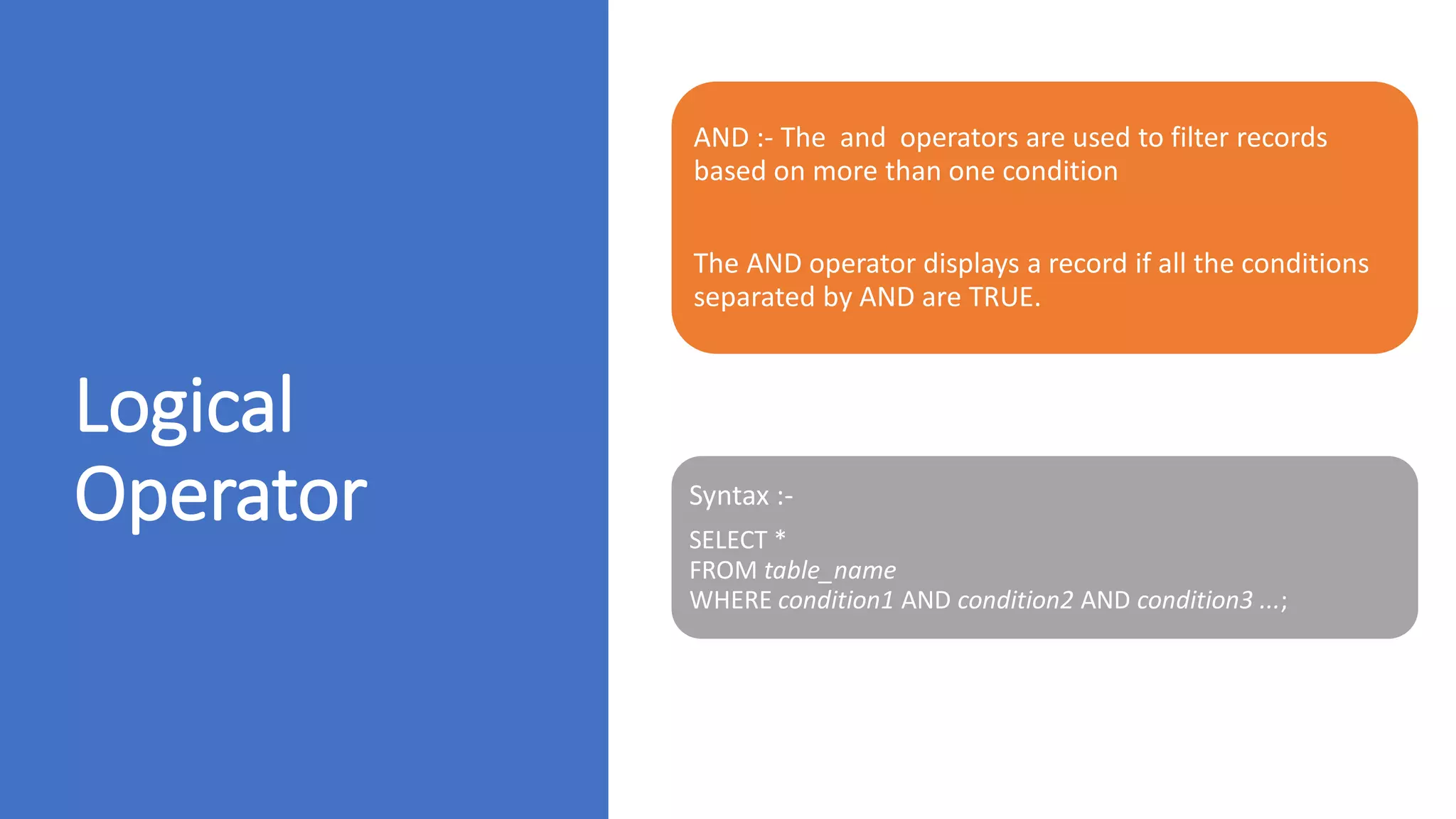 Logical Operator

AND :- The and operators are used to filter records based on more than one condition

The AND operator displays a record if all the conditions separated by AND are TRUE.

Syntax :-

SELECT *
FROM table_name
WHERE condition1 AND condition2 AND condition3 ...;